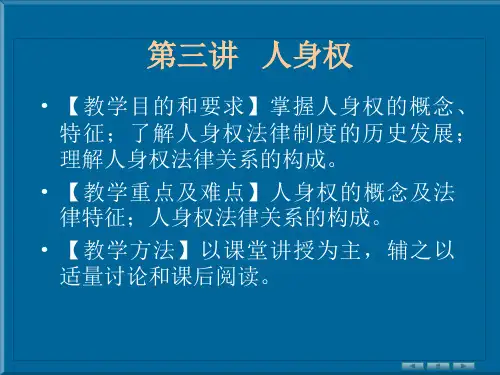 第三讲　人身权

• 【教学目的和要求】掌握人身权的概念、特征；了解人身权法律制度的历史发展；理解人身权法律关系的构成。

• 【教学重点及难点】人身权的概念及法律特征；人身权法律关系的构成。

• 【教学方法】以课堂讲授为主，辅之以适量讨论和课后阅读。